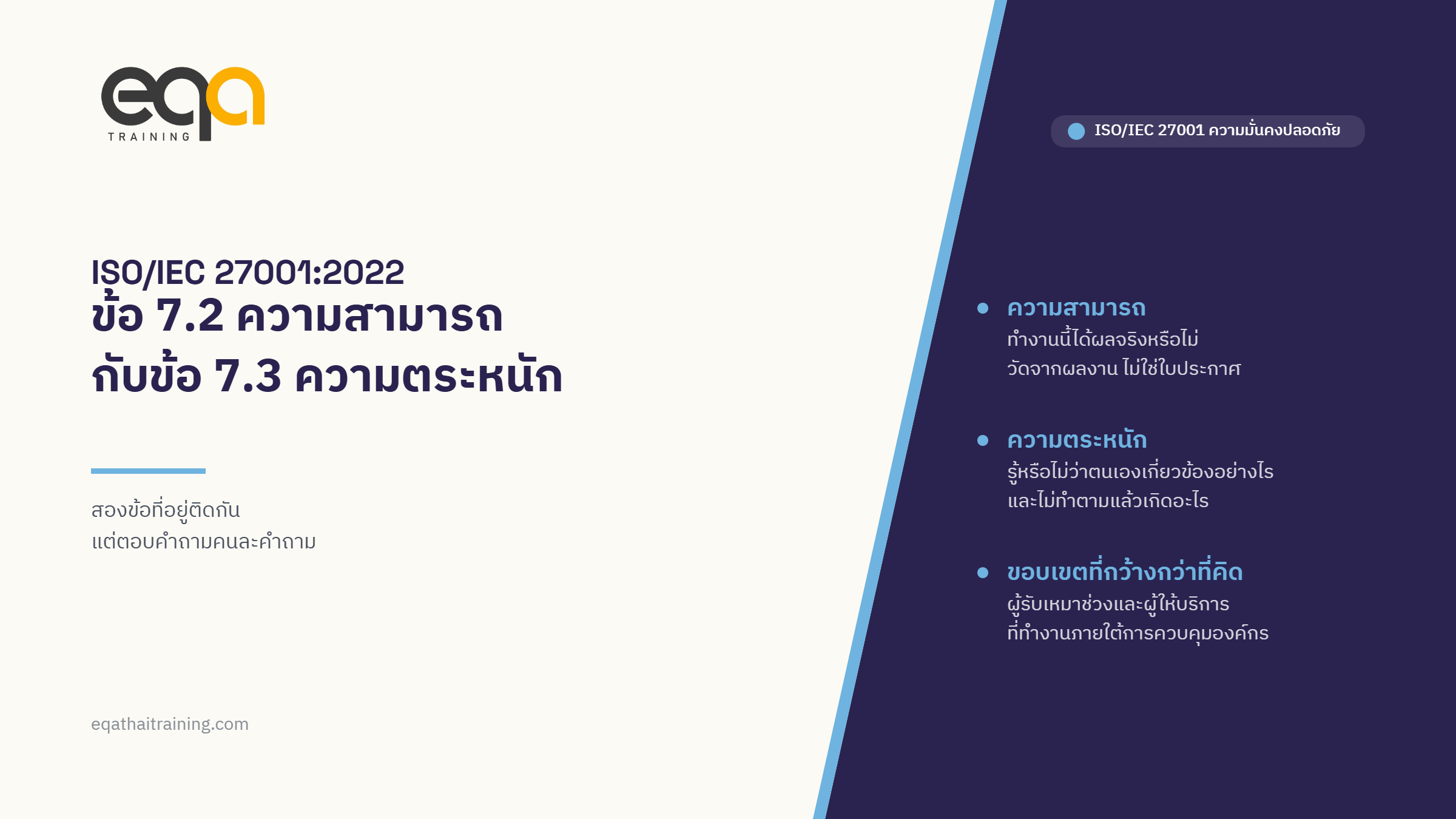 eqa
TRAINING

ISO/IEC 27001:2022
ข้อ 7.2 ความสามารถ
กับข้อ 7.3 ความตระหนัก

สองข้อที่อยู่ติดกัน
แต่ตอบคำถามคนละคำถาม

eqathaitraining.com

ISO/IEC 27001 ความมั่นคงปลอดภัย

ความสามารถ
ทำงานนี้ได้ผลจริงหรือไม่
วัดจากผลงาน ไม่ใช่ใบประกาศ

ความตระหนัก
รู้หรือไม่ว่าตนเองเกี่ยวข้องอย่างไร
และไม่ทำตามแล้วเกิดอะไร

ขอบเขตที่กว้างกว่าที่คิด
ผู้รับเหมาช่วงและผู้ให้บริการ
ที่ทำงานภายใต้การควบคุมองค์กร